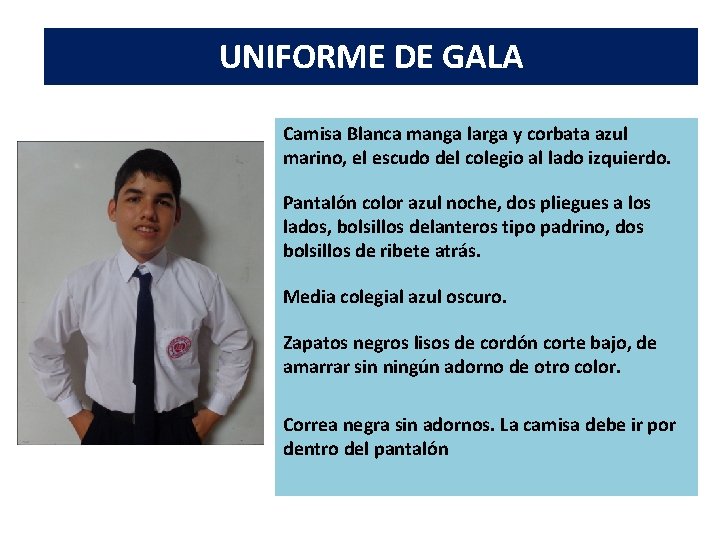 UNIFORME DE GALA

Camisa Blanca manga larga y corbata azul marino, el escudo del colegio al lado izquierdo.

Pantalón color azul noche, dos pliegues a los lados, bolsillos delanteros tipo padrino, dos bolsillos de ribete atrás.

Media colegial azul oscuro.

Zapatos negros lisos de cordón corte bajo, de amarrar sin ningún adorno de otro color.

Correa negra sin adornos. La camisa debe ir por dentro del pantalón